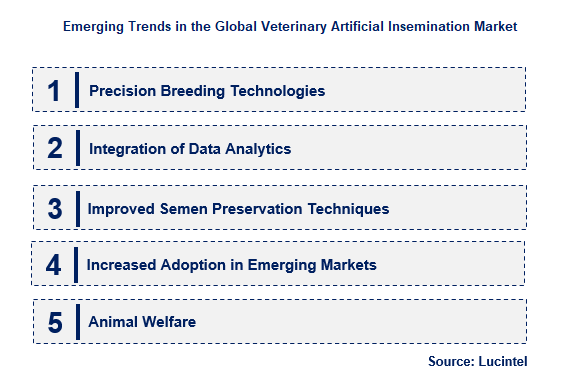 Emerging Trends in the Global Veterinary Artificial Insemination Market

1 Precision Breeding Technologies

2 Integration of Data Analytics

3 Improved Semen Preservation Techniques

4 Increased Adoption in Emerging Markets

5 Animal Welfare

Source: Lucintel